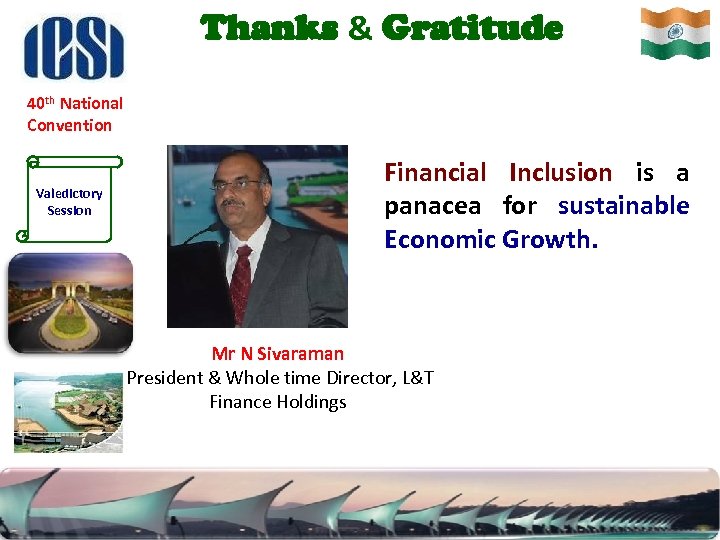 ICSI

Thanks & Gratitude

40th National Convention

Valedictory Session

Financial Inclusion is a panacea for sustainable Economic Growth.

Mr N Sivaraman
President & Whole time Director, L&T Finance Holdings